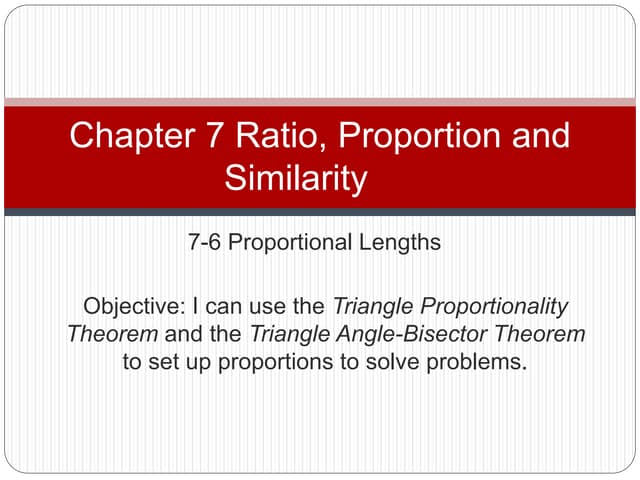 Chapter 7 Ratio, Proportion and Similarity

7-6 Proportional Lengths

Objective: I can use the Triangle Proportionality Theorem and the Triangle Angle-Bisector Theorem to set up proportions to solve problems.